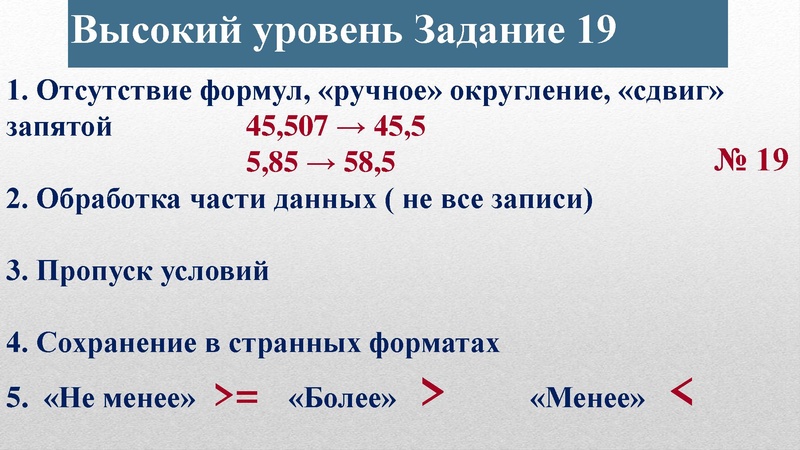 Высокий уровень Задание 19

1. Отсутствие формул, «ручное» округление, «сдвиг» запятой 45,507 → 45,5
5,85 → 58,5

№ 19

2. Обработка части данных ( не все записи)

3. Пропуск условий

4. Сохранение в странных форматах

5. «Не менее» >= «Более» > «Менее» <